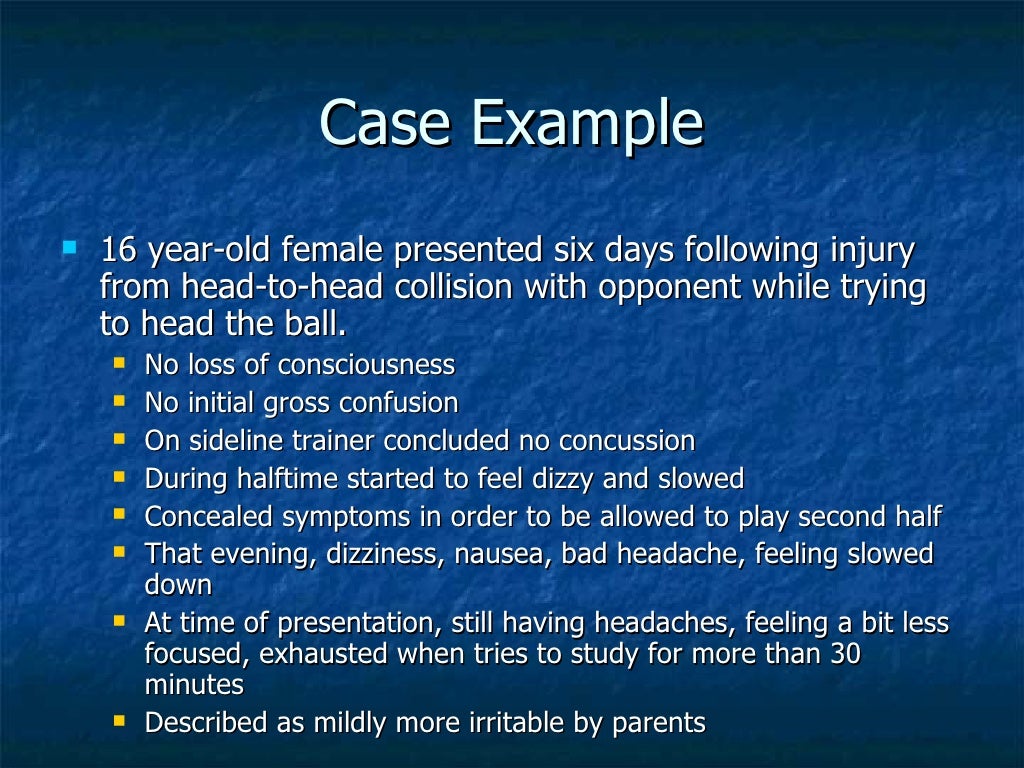 Case Example

- 16 year-old female presented six days following injury from head-to-head collision with opponent while trying to head the ball.
  - No loss of consciousness
  - No initial gross confusion
  - On sideline trainer concluded no concussion
  - During halftime started to feel dizzy and slowed
  - Concealed symptoms in order to be allowed to play second half
  - That evening, dizziness, nausea, bad headache, feeling slowed down
  - At time of presentation, still having headaches, feeling a bit less focused, exhausted when tries to study for more than 30 minutes
  - Described as mildly more irritable by parents